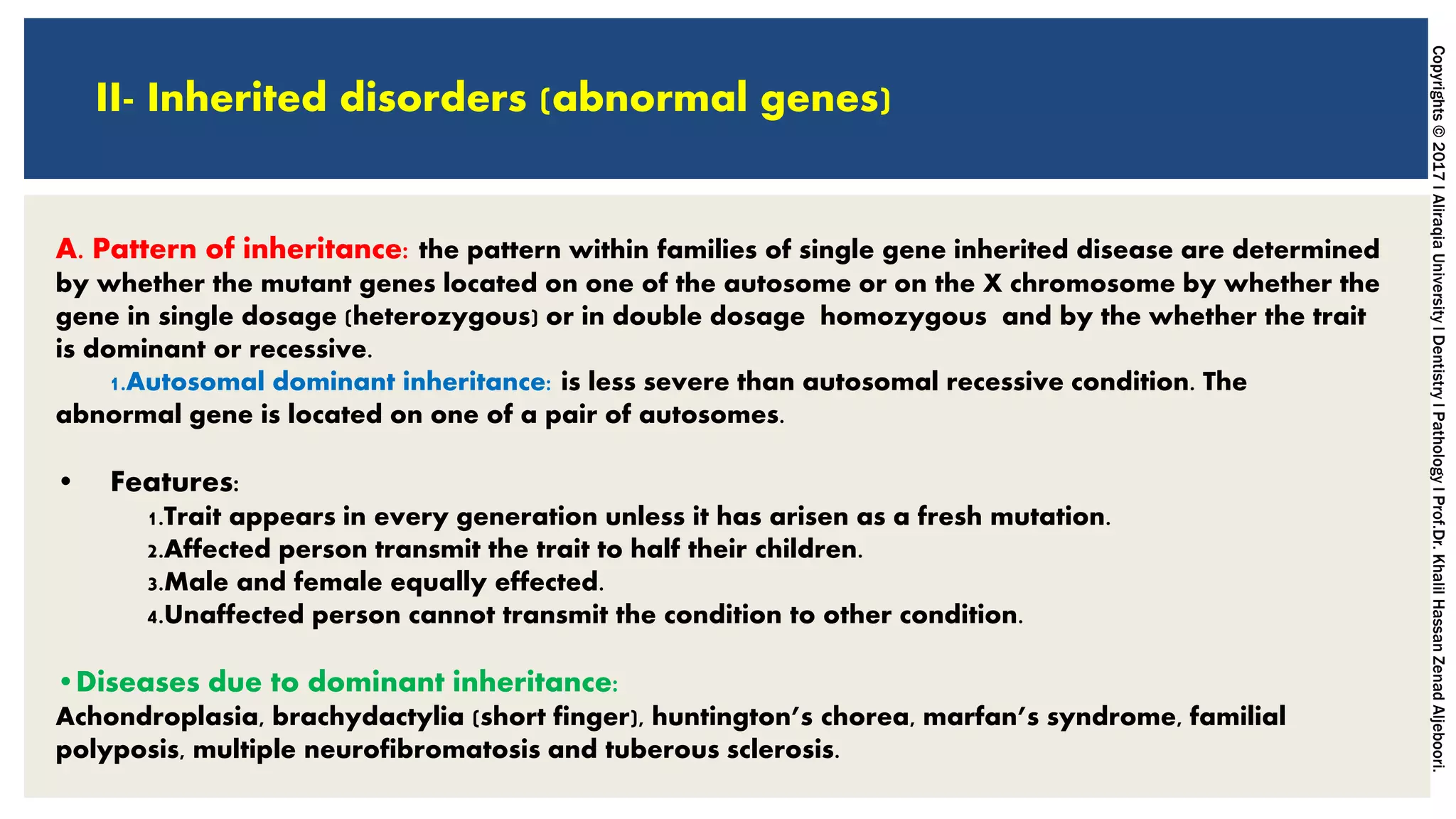 II- Inherited disorders (abnormal genes)

A. Pattern of inheritance: the pattern within families of single gene inherited disease are determined by whether the mutant genes located on one of the autosome or on the X chromosome by whether the gene in single dosage (heterozygous) or in double dosage homozygous and by the whether the trait is dominant or recessive.

1.Autosomal dominant inheritance: is less severe than autosomal recessive condition. The abnormal gene is located on one of a pair of autosomes.

• Features:
1.Trait appears in every generation unless it has arisen as a fresh mutation.
2.Affected person transmit the trait to half their children.
3.Male and female equally effected.
4.Unaffected person cannot transmit the condition to other condition.

•Diseases due to dominant inheritance:
Achondroplasia, brachydactylia (short finger), huntington's chorea, marfan's syndrome, familial polyposis, multiple neurofibromatosis and tuberous sclerosis.

Copyrights © 2017 I Aliraqia University I Dentistry I Pathology I Prof.Dr. Khalil Hassan Zenad Aljeboori.